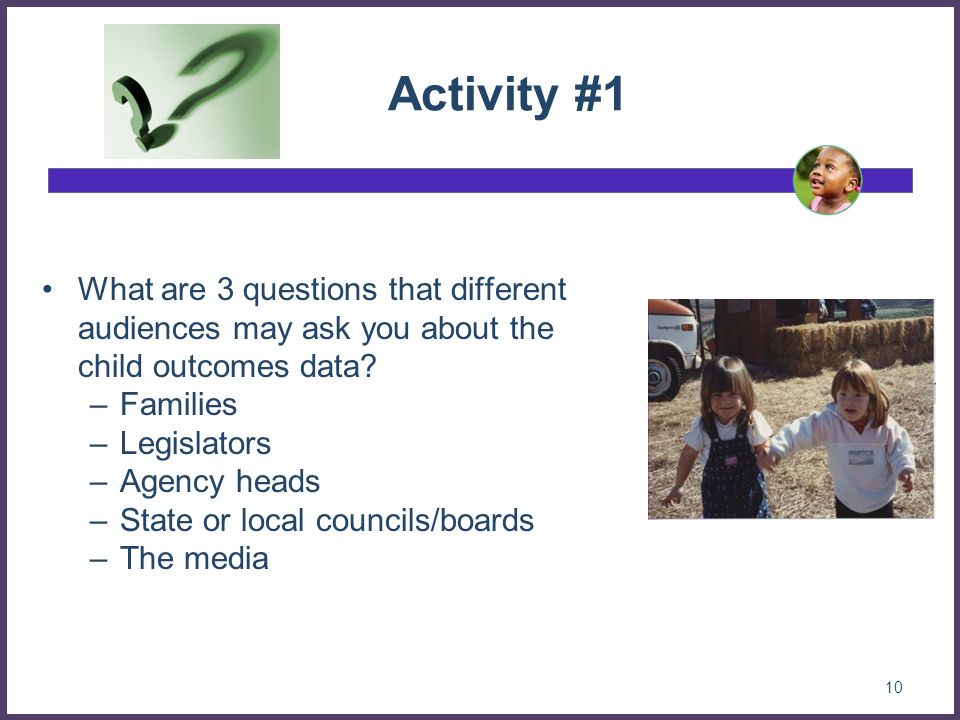 Activity #1

• What are 3 questions that different audiences may ask you about the child outcomes data?
  – Families
  – Legislators
  – Agency heads
  – State or local councils/boards
  – The media

10